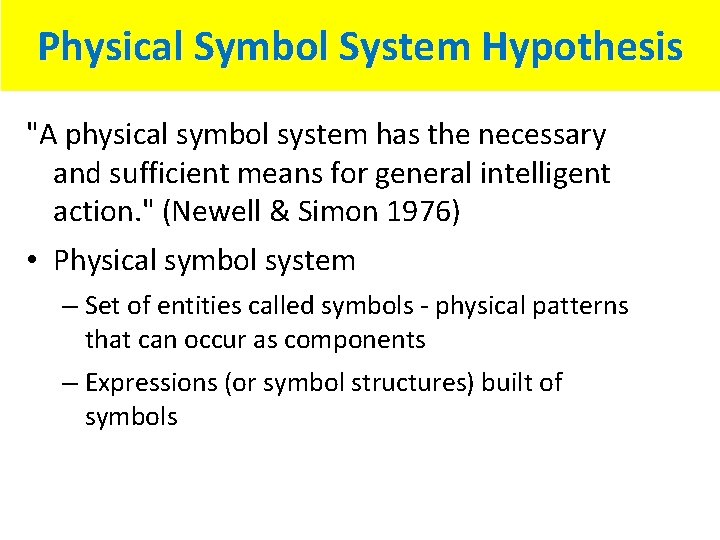 Physical Symbol System Hypothesis

"A physical symbol system has the necessary and sufficient means for general intelligent action." (Newell & Simon 1976)

• Physical symbol system

– Set of entities called symbols - physical patterns that can occur as components

– Expressions (or symbol structures) built of symbols